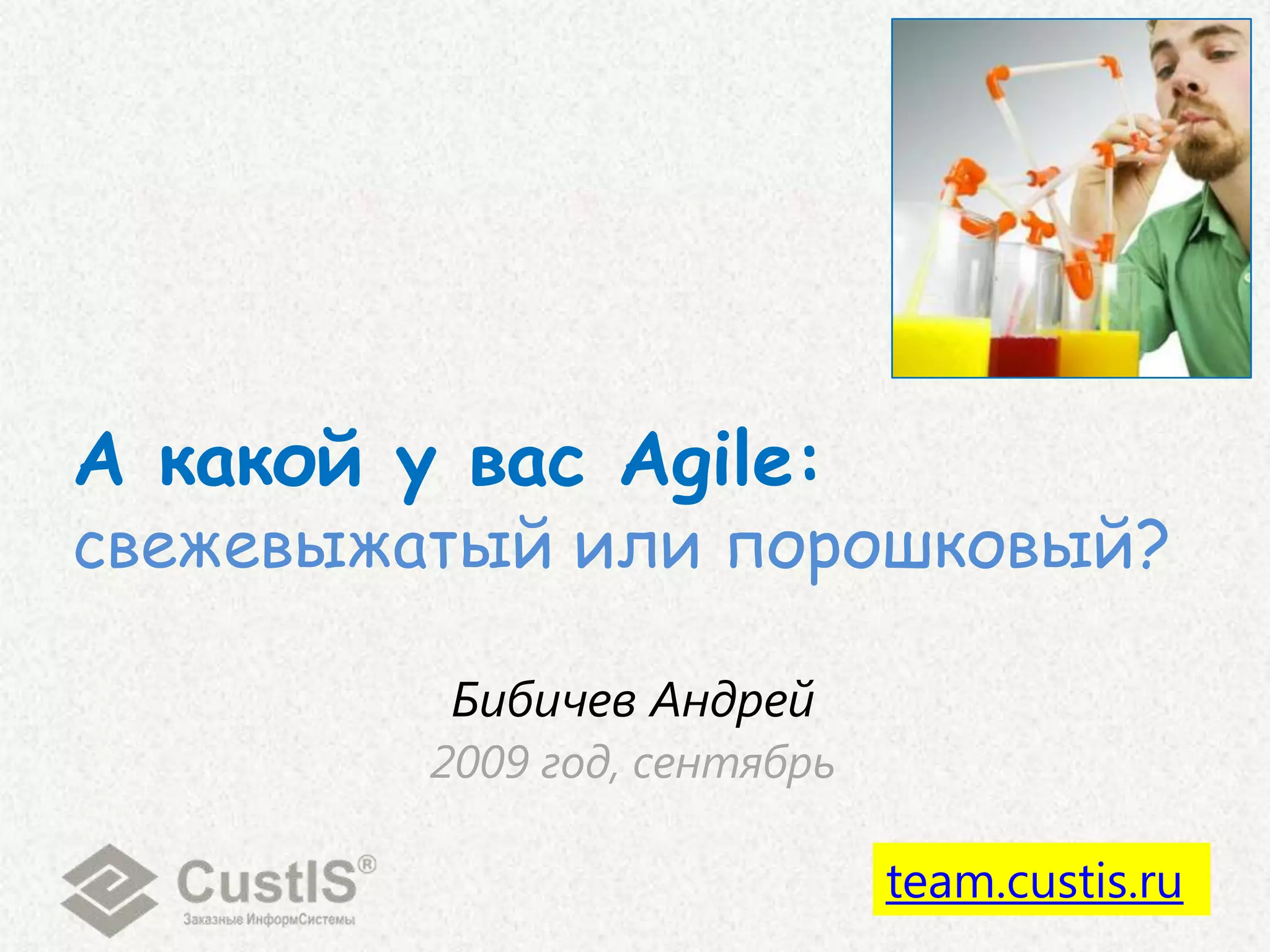 А какой у вас Agile:
свежевыжатый или порошковый?

Бибичев Андрей
2009 год, сентябрь

CustIS®
Заказные ИнформСистемы

team.custis.ru